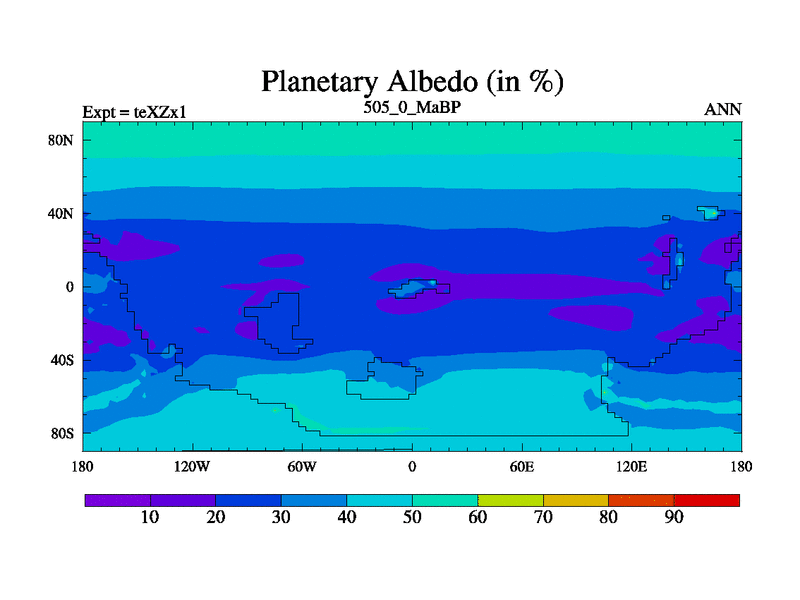 Planetary Albedo (in %)

Expt = teXZx1

505_0_MaBP

ANN

80N

40N

0

40S

80S

180

120W

60W

0

60E

120E

180

10

20

30

40

50

60

70

80

90